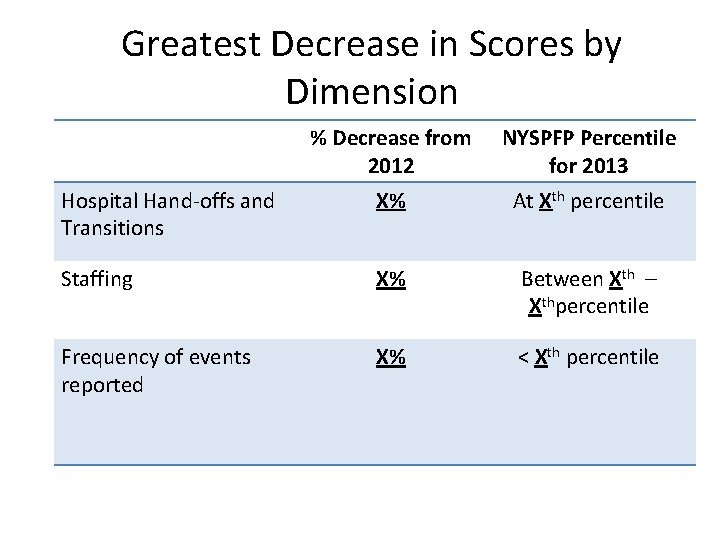 Greatest Decrease in Scores by Dimension

| | % Decrease from 2012 | NYSPFP Percentile for 2013 |
|---|---|---|
| Hospital Hand-offs and Transitions | X% | At X$^{th}$ percentile |
| Staffing | X% | Between X$^{th}$ – X$^{th}$percentile |
| Frequency of events reported | X% | < X$^{th}$ percentile |